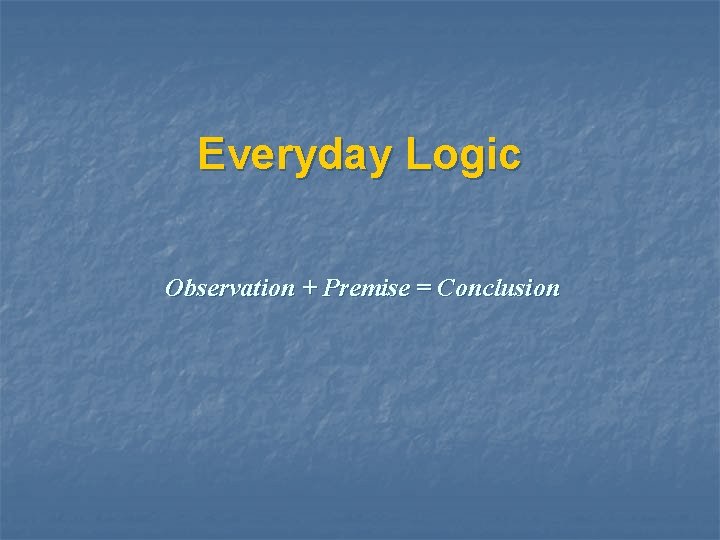 Everyday Logic

Observation + Premise = Conclusion